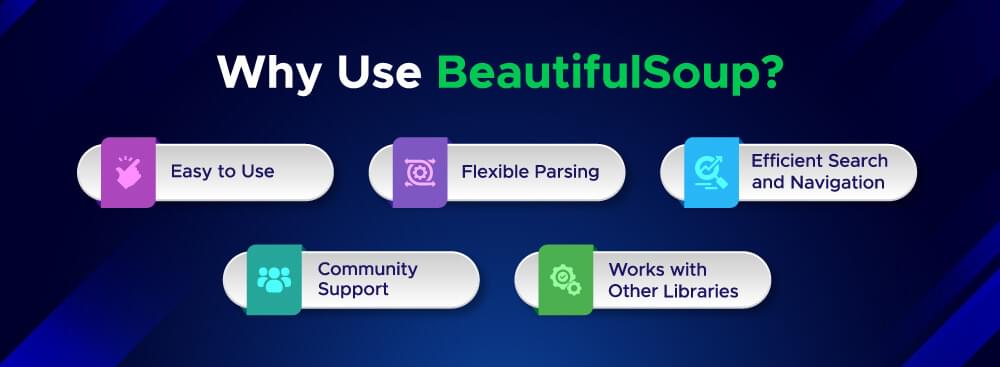 Why Use BeautifulSoup?

Easy to Use

Flexible Parsing

Efficient Search and Navigation

Community Support

Works with Other Libraries